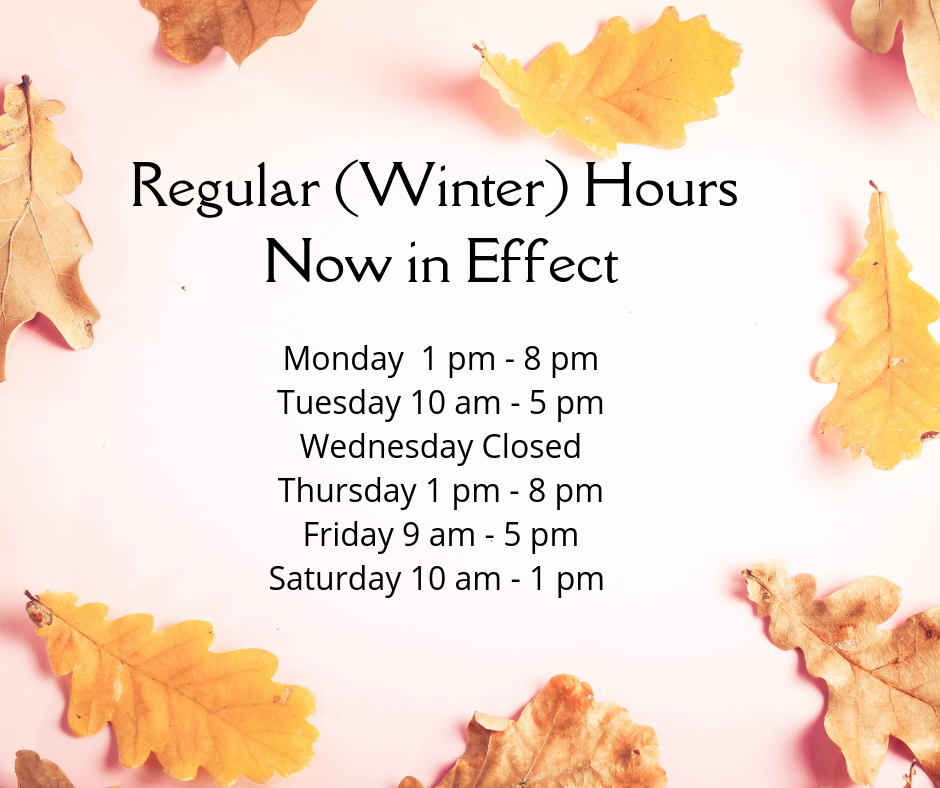 Regular (Winter) Hours
Now in Effect

Monday 1 pm - 8 pm
Tuesday 10 am - 5 pm
Wednesday Closed
Thursday 1 pm - 8 pm
Friday 9 am - 5 pm
Saturday 10 am - 1 pm